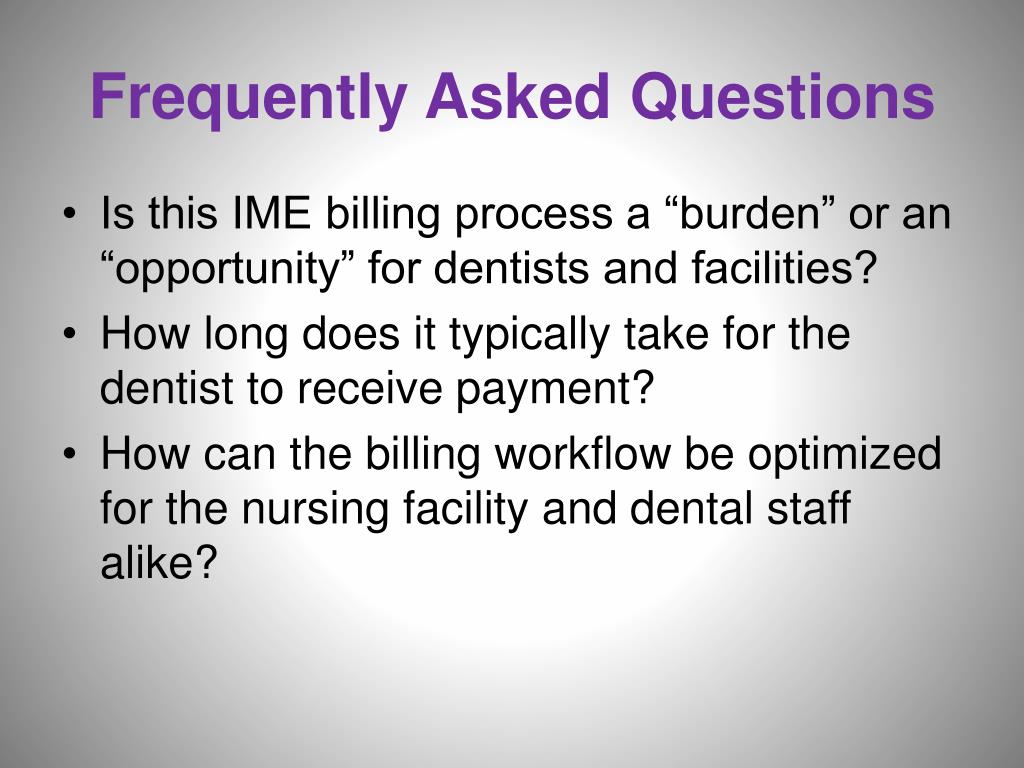 Frequently Asked Questions

• Is this IME billing process a “burden” or an “opportunity” for dentists and facilities?
• How long does it typically take for the dentist to receive payment?
• How can the billing workflow be optimized for the nursing facility and dental staff alike?